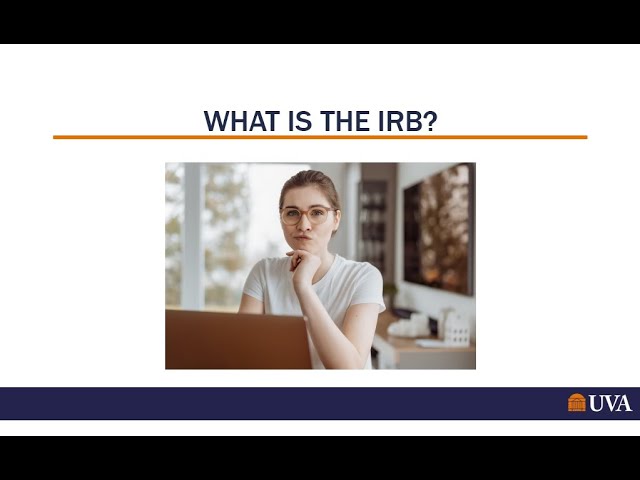 WHAT IS THE IRB?

UVA